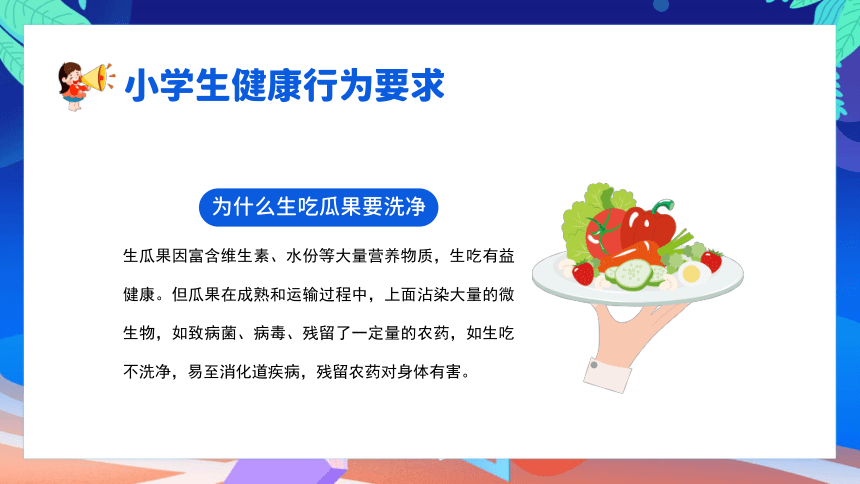 小学生健康行为要求

为什么生吃瓜果要洗净

生瓜果因富含维生素、水份等大量营养物质，生吃有益健康。但瓜果在成熟和运输过程中，上面沾染大量的微生物，如致病菌、病毒、残留了一定量的农药，如生吃不洗净，易至消化道疾病，残留农药对身体有害。